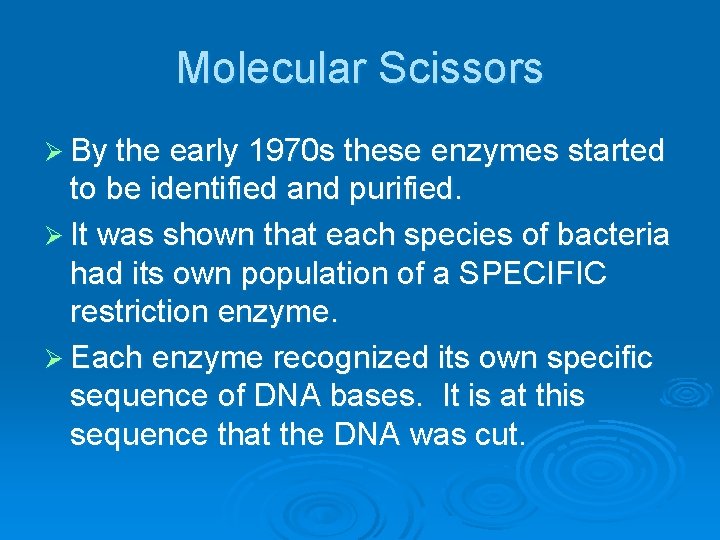 Molecular Scissors

➢ By the early 1970s these enzymes started to be identified and purified.

➢ It was shown that each species of bacteria had its own population of a SPECIFIC restriction enzyme.

➢ Each enzyme recognized its own specific sequence of DNA bases. It is at this sequence that the DNA was cut.